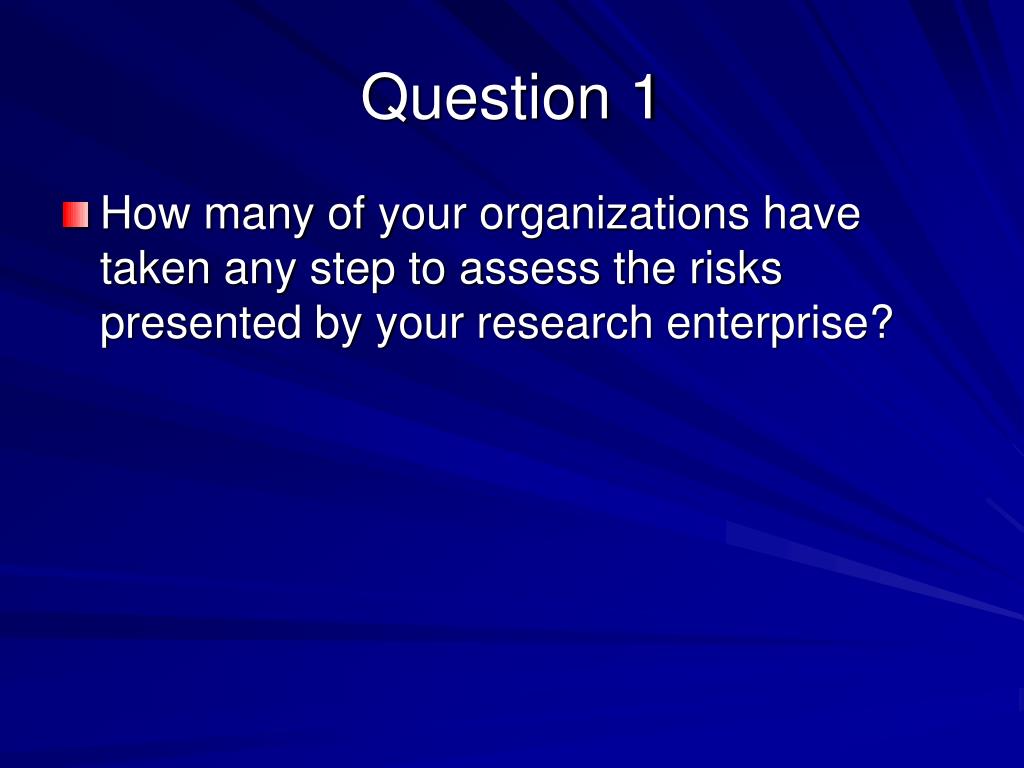 Question 1

How many of your organizations have taken any step to assess the risks presented by your research enterprise?